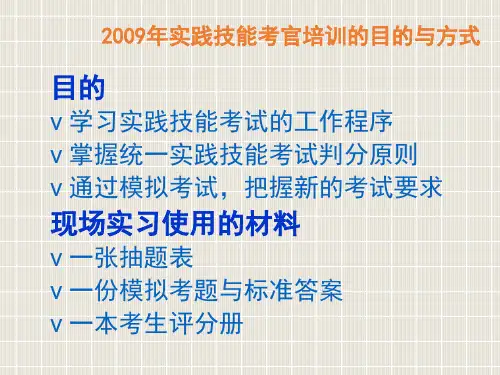 2009年实践技能考官培训的目的与方式

目的

v 学习实践技能考试的工作程序

v 掌握统一实践技能考试判分原则

v 通过模拟考试，把握新的考试要求

现场实习使用的材料

v 一张抽题表

v 一份模拟考题与标准答案

v 一本考生评分册